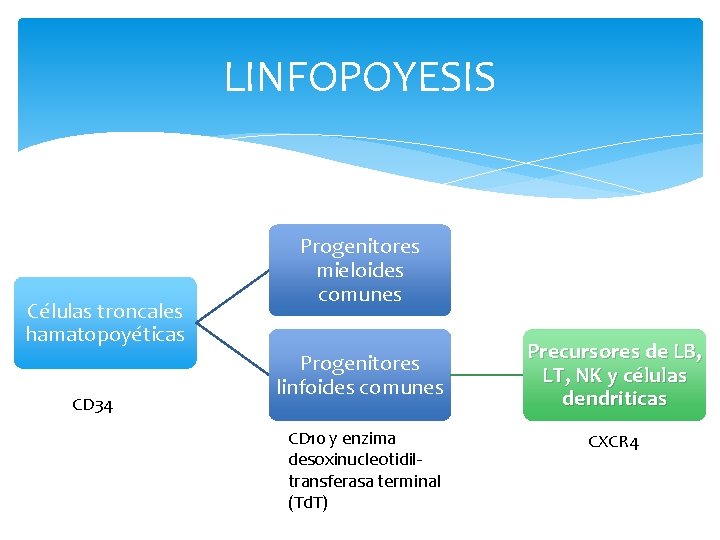 LINFOPOYESIS

Células troncales hamatopoyéticas

CD34

Progenitores mieloides comunes

Progenitores linfoides comunes

CD10 y enzima desoxinucleotidil-transferasa terminal (TdT)

Precursores de LB, LT, NK y células dendriticas

CXCR4